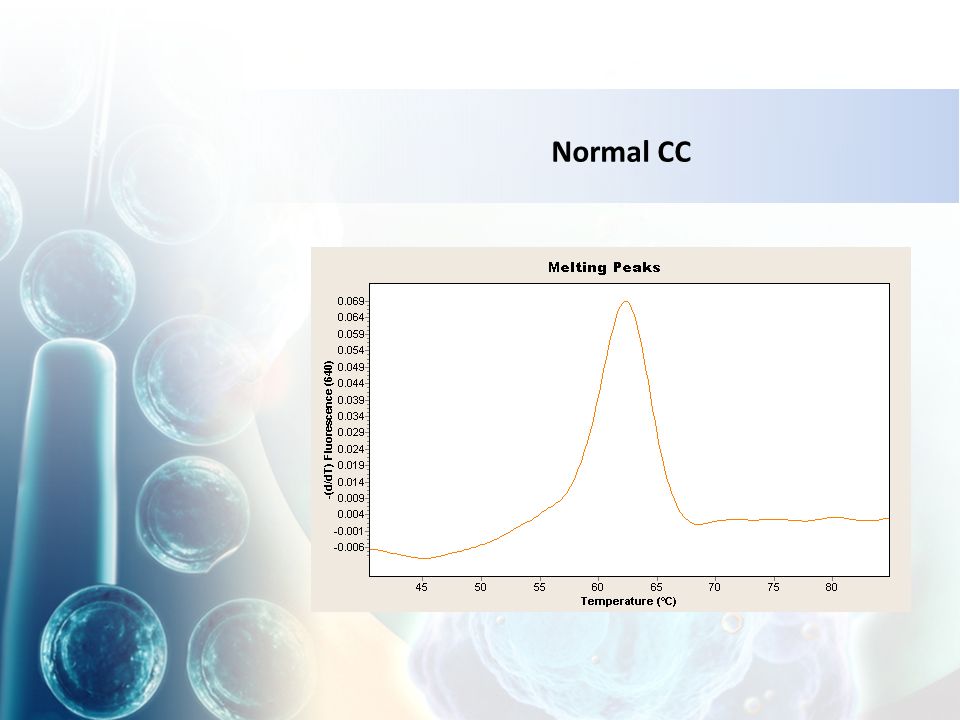 Normal CC

Melting Peaks

-(d/dT) Fluorescence (640)

0.069
0.064
0.059
0.054
0.049
0.044
0.039
0.034
0.029
0.024
0.019
0.014
0.009
0.004
-0.001
-0.006

45 50 55 60 65 70 75 80

Temperature (°C)